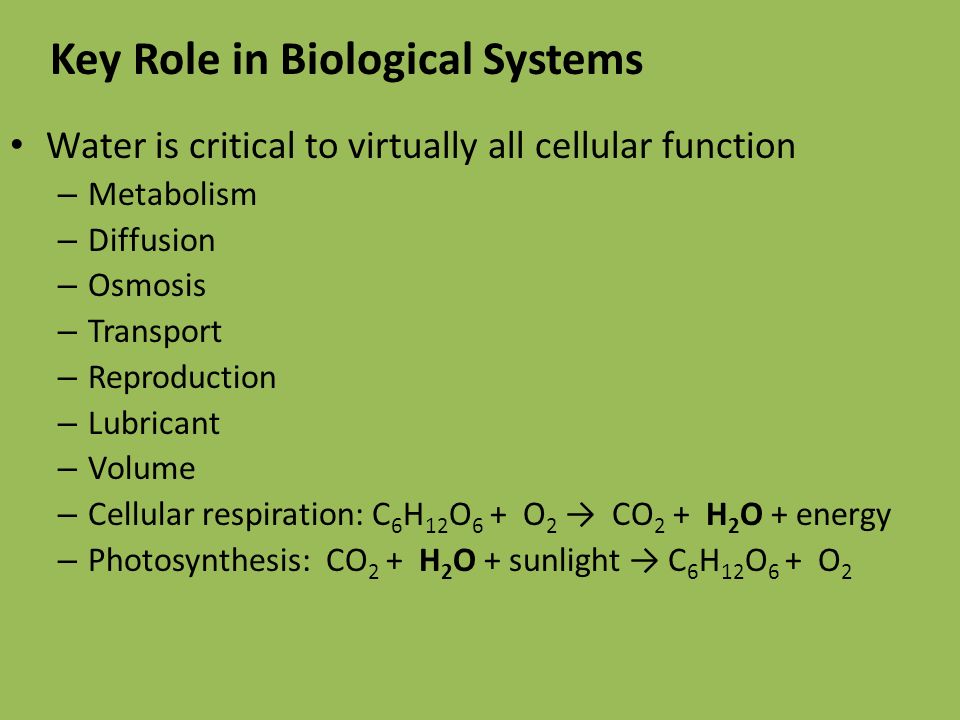 Key Role in Biological Systems

• Water is critical to virtually all cellular function
– Metabolism
– Diffusion
– Osmosis
– Transport
– Reproduction
– Lubricant
– Volume
– Cellular respiration: $C_6H_{12}O_6 + O_2 \rightarrow CO_2 + H_2O$ + energy
– Photosynthesis: $CO_2 + H_2O$ + sunlight $\rightarrow C_6H_{12}O_6 + O_2$